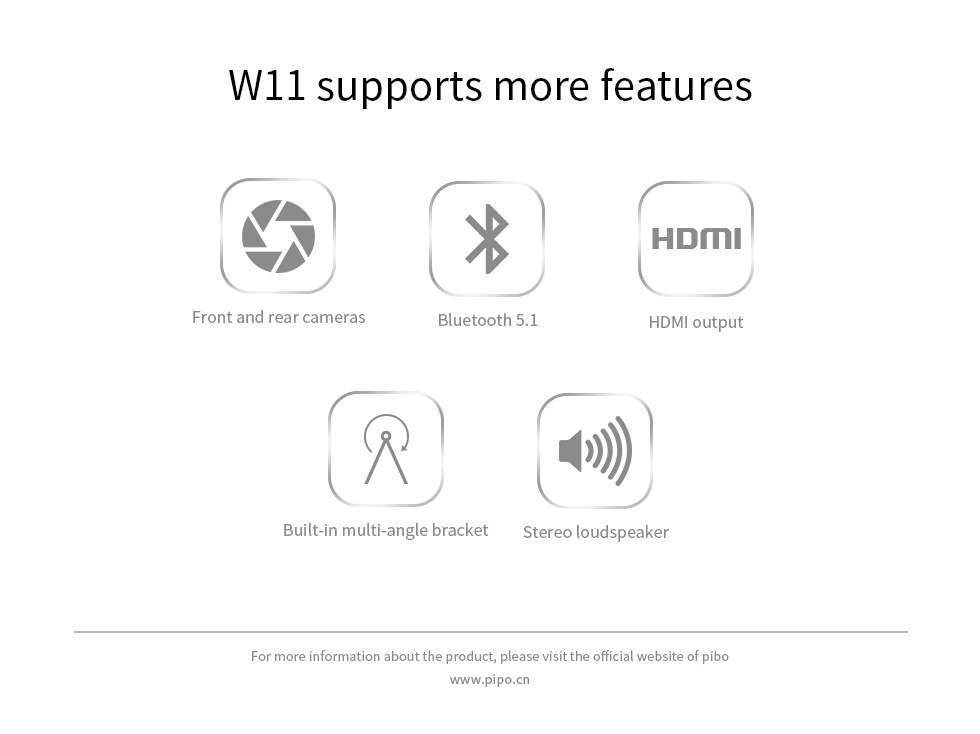 W11 supports more features

Front and rear cameras

Bluetooth 5.1

HDMI

HDMI output

Built-in multi-angle bracket

Stereo loudspeaker

For more information about the product, please visit the official website of pibo

www.pipo.cn